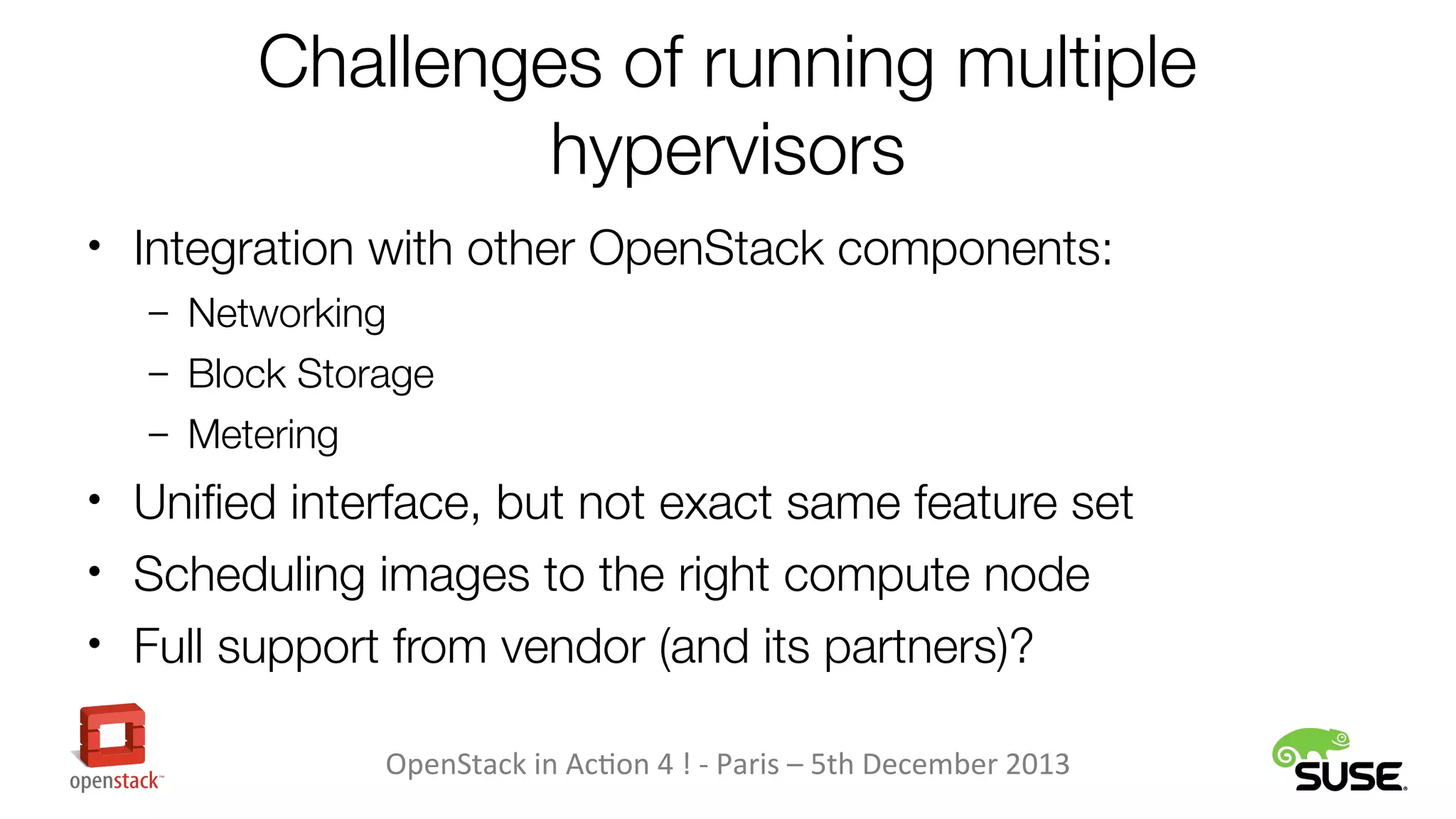 Challenges of running multiple hypervisors

• Integration with other OpenStack components:
– Networking
– Block Storage
– Metering
• Unified interface, but not exact same feature set
• Scheduling images to the right compute node
• Full support from vendor (and its partners)?

openstack™

OpenStack in Action 4 ! - Paris – 5th December 2013

SUSE.